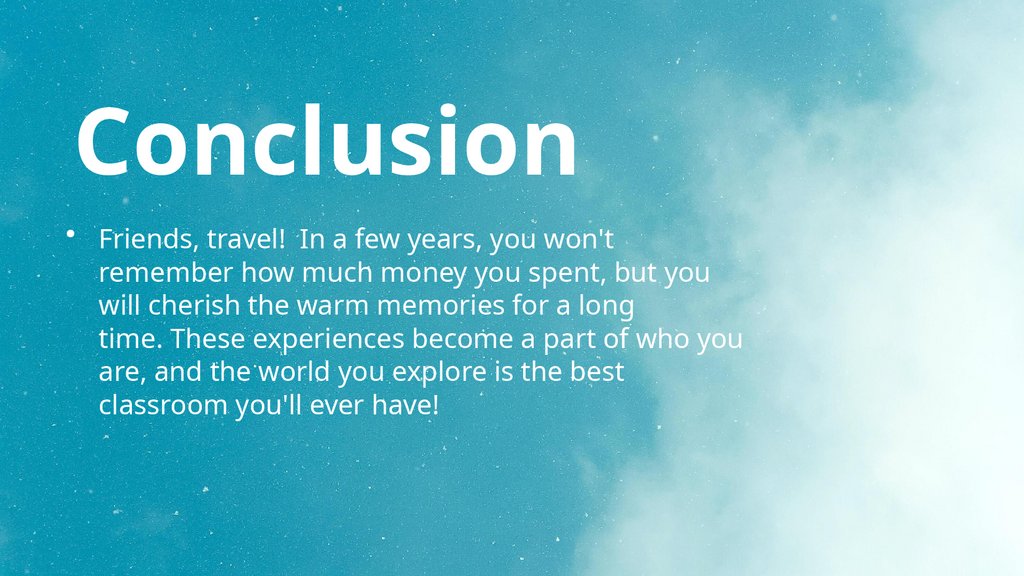 Conclusion

• Friends, travel! In a few years, you won't remember how much money you spent, but you will cherish the warm memories for a long time. These experiences become a part of who you are, and the world you explore is the best classroom you'll ever have!